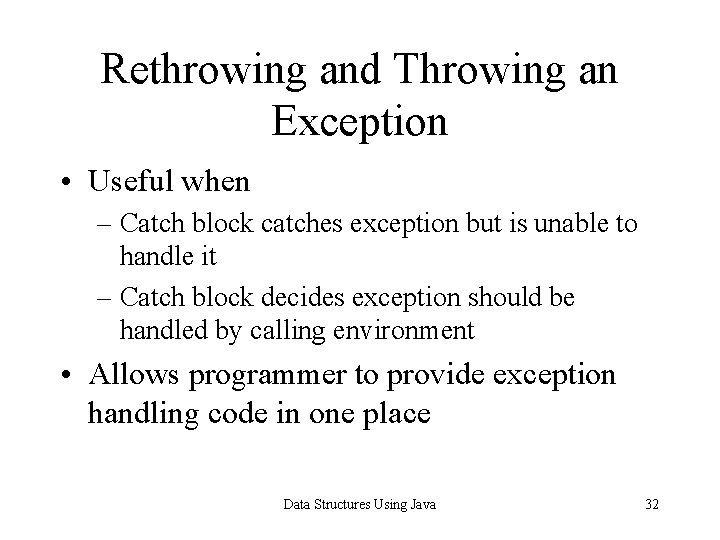 Rethrowing and Throwing an Exception

• Useful when
– Catch block catches exception but is unable to handle it
– Catch block decides exception should be handled by calling environment

• Allows programmer to provide exception handling code in one place

Data Structures Using Java

32